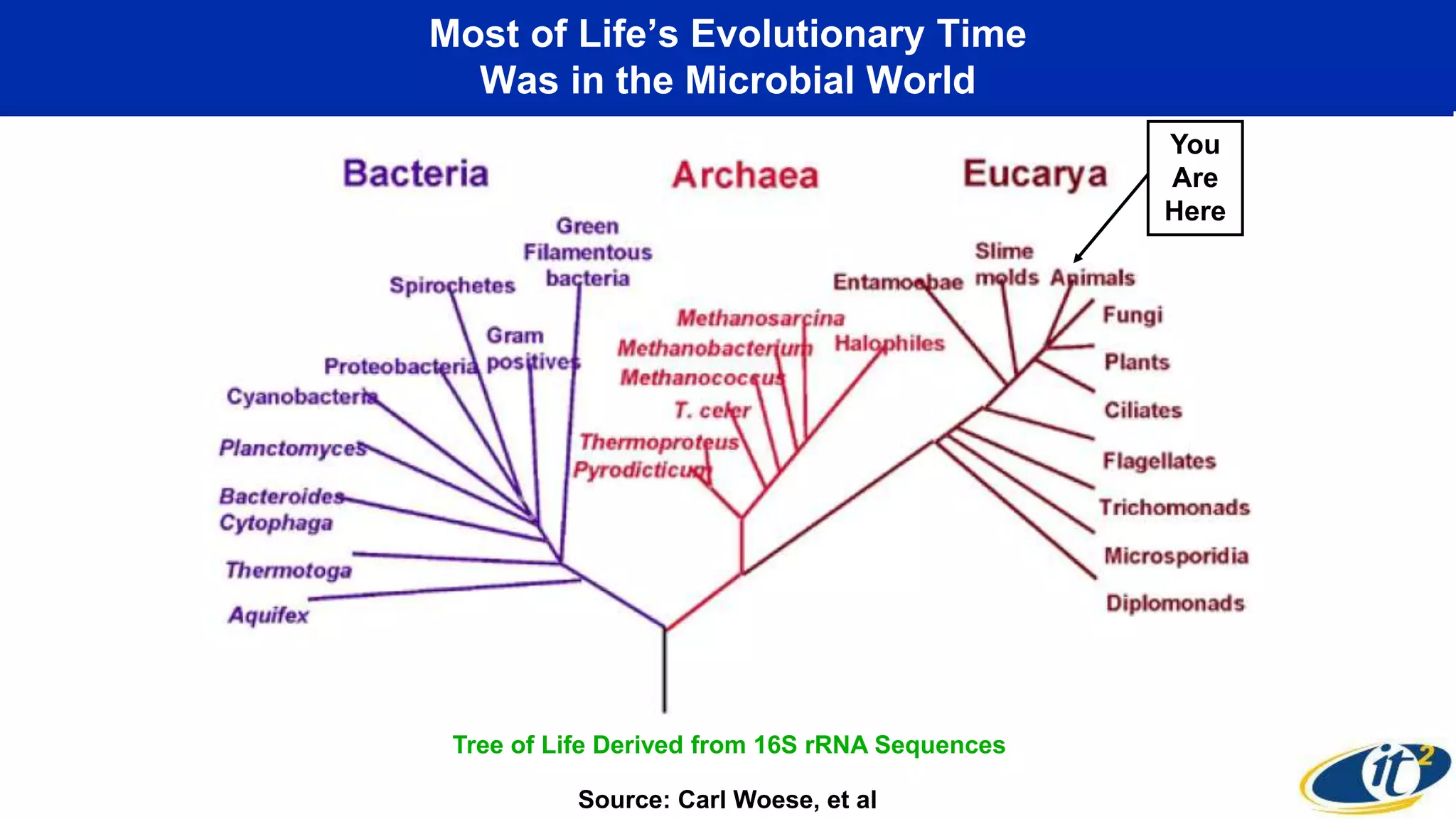 Most of Life's Evolutionary Time Was in the Microbial World

You Are Here

Bacteria

Archaea

Eucarya

Green Filamentous bacteria

Spirochetes

Gram positives

Proteobacteria

Cyanobacteria

Planctomyces

Bacteroides Cytophaga

Thermotoga

Aquifex

Methanosarcina

Methanobacterium

Halophiles

Methanococcus

T. celer

Thermoproteus

Pyrodicticum

Entamoebae

Slime molds

Animals

Fungi

Plants

Ciliates

Flagellates

Trichomonads

Microsporidia

Diplomonads

Tree of Life Derived from 16S rRNA Sequences

Source: Carl Woese, et al

it$^2$